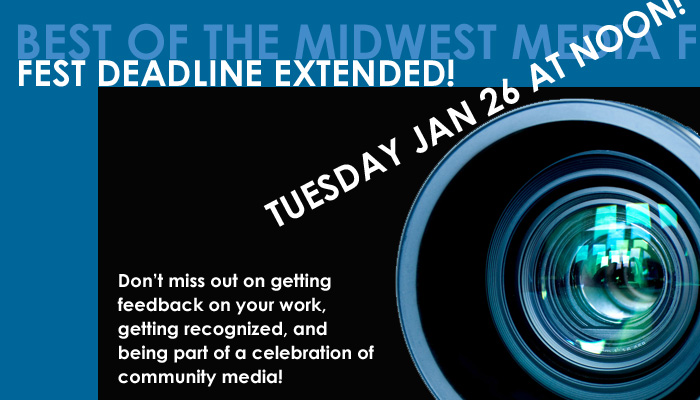 BEST OF THE MIDWEST MEDIA F

FEST DEADLINE EXTENDED!

TUESDAY JAN 26 AT NOON!

Don't miss out on getting feedback on your work, getting recognized, and being part of a celebration of community media!